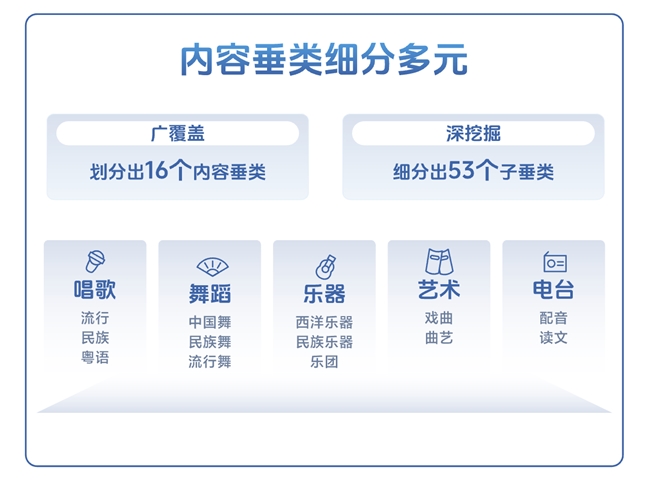 内容垂类细分多元

广覆盖

划分出16个内容垂类

深挖掘

细分出53个子垂类

唱歌

流行
民族
粤语

舞蹈

中国舞
民族舞
流行舞

乐器

西洋乐器
民族乐器
乐团

艺术

戏曲
曲艺

电台

配音
读文